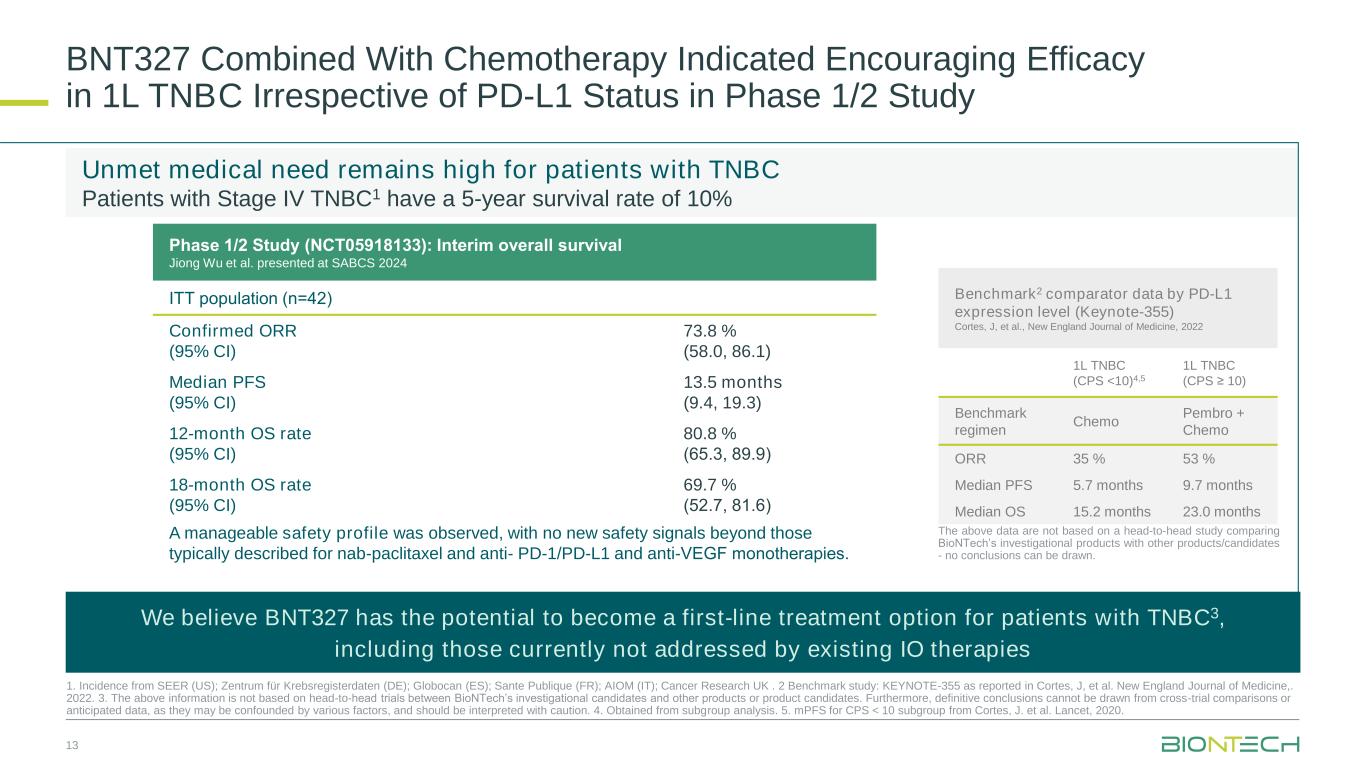 BNT327 Combined With Chemotherapy Indicated Encouraging Efficacy in 1L TNBC Irrespective of PD-L1 Status in Phase 1/2 Study

Unmet medical need remains high for patients with TNBC
Patients with Stage IV TNBC$^1$ have a 5-year survival rate of 10%

Phase 1/2 Study (NCT05918133): Interim overall survival
Jiong Wu et al. presented at SABCS 2024

| ITT population (n=42) | |
|---|---|
| Confirmed ORR (95% CI) | 73.8 % (58.0, 86.1) |
| Median PFS (95% CI) | 13.5 months (9.4, 19.3) |
| 12-month OS rate (95% CI) | 80.8 % (65.3, 89.9) |
| 18-month OS rate (95% CI) | 69.7 % (52.7, 81.6) |

A manageable safety profile was observed, with no new safety signals beyond those typically described for nab-paclitaxel and anti- PD-1/PD-L1 and anti-VEGF monotherapies.

Benchmark$^2$ comparator data by PD-L1 expression level (Keynote-355)
Cortes, J, et al., New England Journal of Medicine, 2022

| | 1L TNBC (CPS <10)$^{4,5}$ | 1L TNBC (CPS ≥ 10) |
|---|---|---|
| Benchmark regimen | Chemo | Pembro + Chemo |
| ORR | 35 % | 53 % |
| Median PFS | 5.7 months | 9.7 months |
| Median OS | 15.2 months | 23.0 months |

The above data are not based on a head-to-head study comparing BioNTech's investigational products with other products/candidates - no conclusions can be drawn.

We believe BNT327 has the potential to become a first-line treatment option for patients with TNBC$^3$, including those currently not addressed by existing IO therapies

1. Incidence from SEER (US); Zentrum für Krebsregisterdaten (DE); Globocan (ES); Sante Publique (FR); AIOM (IT); Cancer Research UK . 2 Benchmark study: KEYNOTE-355 as reported in Cortes, J, et al. New England Journal of Medicine,. 2022. 3. The above information is not based on head-to-head trials between BioNTech's investigational candidates and other products or product candidates. Furthermore, definitive conclusions cannot be drawn from cross-trial comparisons or anticipated data, as they may be confounded by various factors, and should be interpreted with caution. 4. Obtained from subgroup analysis. 5. mPFS for CPS < 10 subgroup from Cortes, J. et al. Lancet, 2020.

13

BIONTECH